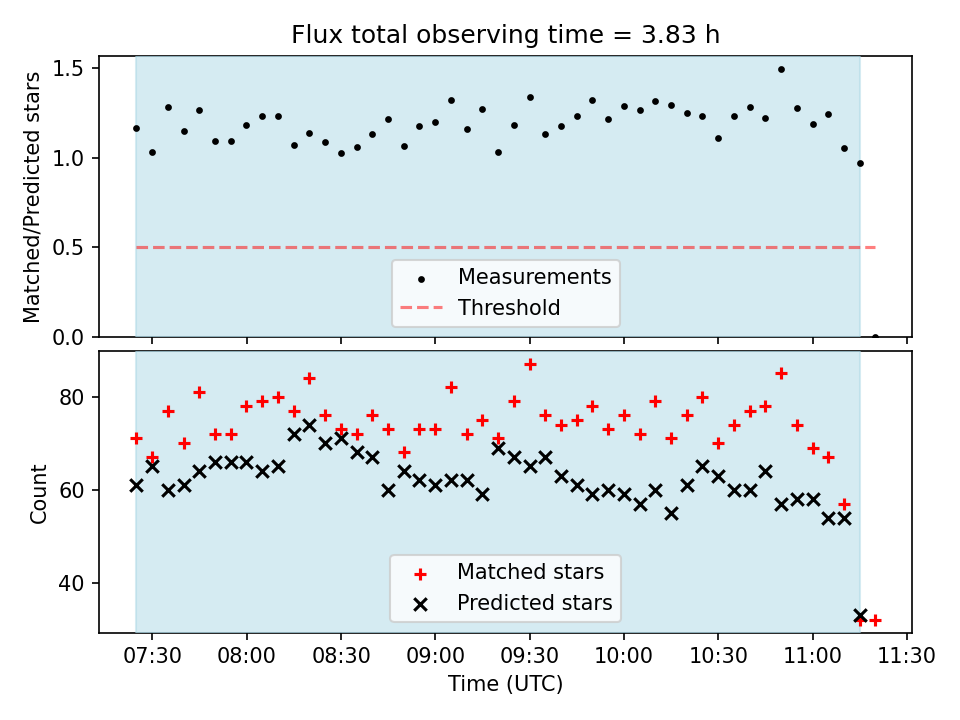 Flux total observing time = 3.83 h

Matched/Predicted stars

1.5
1.0
0.5
0.0

Measurements
Threshold

Count

80
60
40

Matched stars
Predicted stars

07:30 08:00 08:30 09:00 09:30 10:00 10:30 11:00 11:30
Time (UTC)